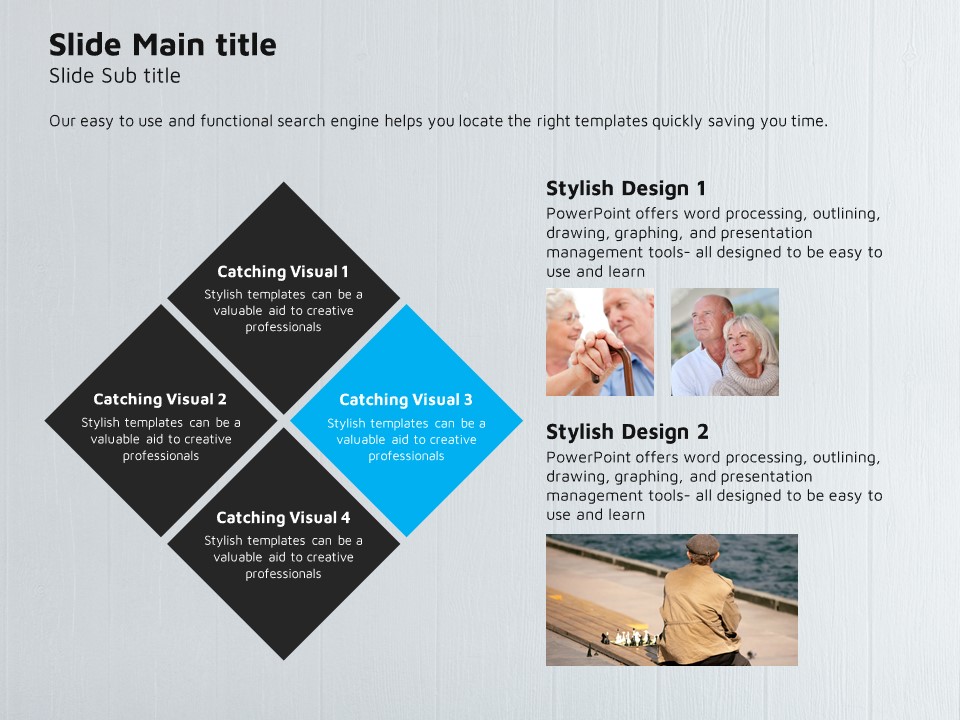 Slide Main title
Slide Sub title

Our easy to use and functional search engine helps you locate the right templates quickly saving you time.

Catching Visual 1
Stylish templates can be a valuable aid to creative professionals

Catching Visual 2
Stylish templates can be a valuable aid to creative professionals

Catching Visual 3
Stylish templates can be a valuable aid to creative professionals

Catching Visual 4
Stylish templates can be a valuable aid to creative professionals

Stylish Design 1
PowerPoint offers word processing, outlining, drawing, graphing, and presentation management tools- all designed to be easy to use and learn

Stylish Design 2
PowerPoint offers word processing, outlining, drawing, graphing, and presentation management tools- all designed to be easy to use and learn